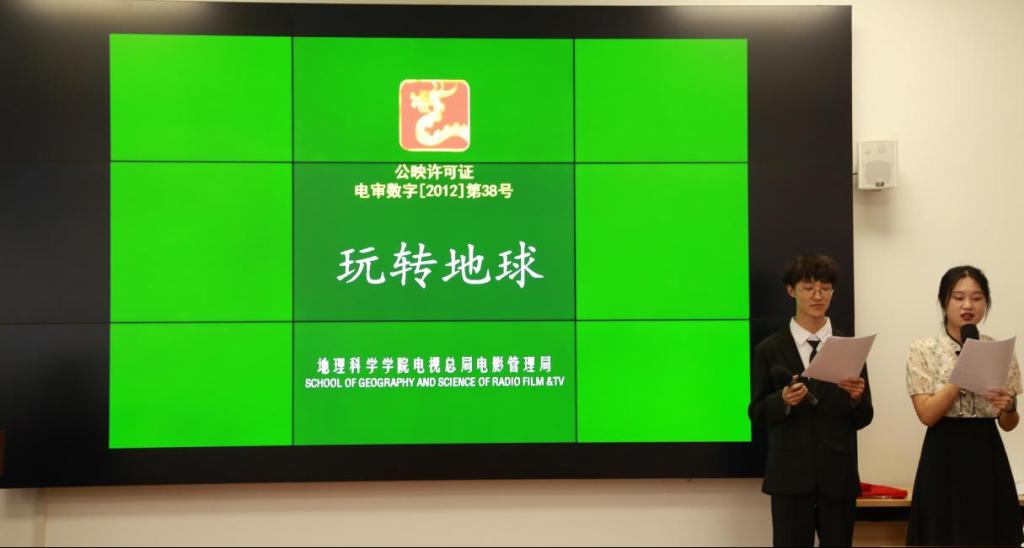 公映许可证
电审数字[2012]第38号

玩转地球

地理科学学院电视总局电影管理局
SCHOOL OF GEOGRAPHY AND SCIENCE OF RADIO FILM &TV